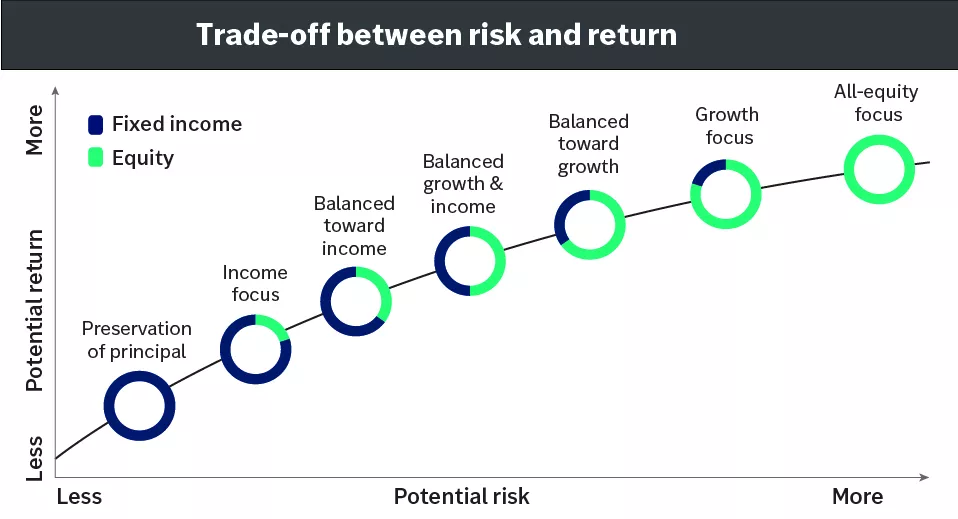 Trade-off between risk and return

Fixed income
Equity

More
Potential return
Less

Preservation of principal
Income focus
Balanced toward income
Balanced growth & income
Balanced toward growth
Growth focus
All-equity focus

Less
Potential risk
More